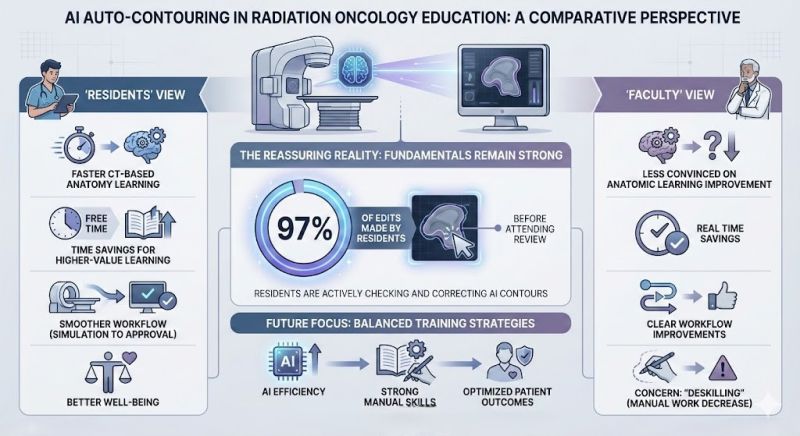 AI AUTO-CONTOURING IN RADIATION ONCOLOGY EDUCATION: A COMPARATIVE PERSPECTIVE

'RESIDENTS' VIEW

FASTER CT-BASED ANATOMY LEARNING

FREE TIME

TIME SAVINGS FOR HIGHER-VALUE LEARNING

SMOOTHER WORKFLOW (SIMULATION TO APPROVAL)

BETTER WELL-BEING

THE REASSURING REALITY: FUNDAMENTALS REMAIN STRONG

97% OF EDITS MADE BY RESIDENTS

BEFORE ATTENDING REVIEW

RESIDENTS ARE ACTIVELY CHECKING AND CORRECTING AI CONTOURS

FUTURE FOCUS: BALANCED TRAINING STRATEGIES

AI

AI EFFICIENCY

STRONG MANUAL SKILLS

OPTIMIZED PATIENT OUTCOMES

'FACULTY' VIEW

LESS CONVINCED ON ANATOMIC LEARNING IMPROVEMENT

REAL TIME SAVINGS

CLEAR WORKFLOW IMPROVEMENTS

CONCERN: "DESKILLING" (MANUAL WORK DECREASE)